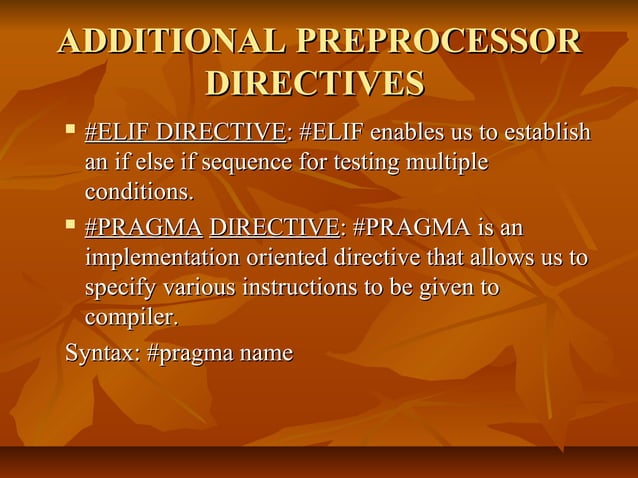 ADDITIONAL PREPROCESSOR DIRECTIVES

▪ #ELIF DIRECTIVE: #ELIF enables us to establish an if else if sequence for testing multiple conditions.

▪ #PRAGMA DIRECTIVE: #PRAGMA is an implementation oriented directive that allows us to specify various instructions to be given to compiler.

Syntax: #pragma name